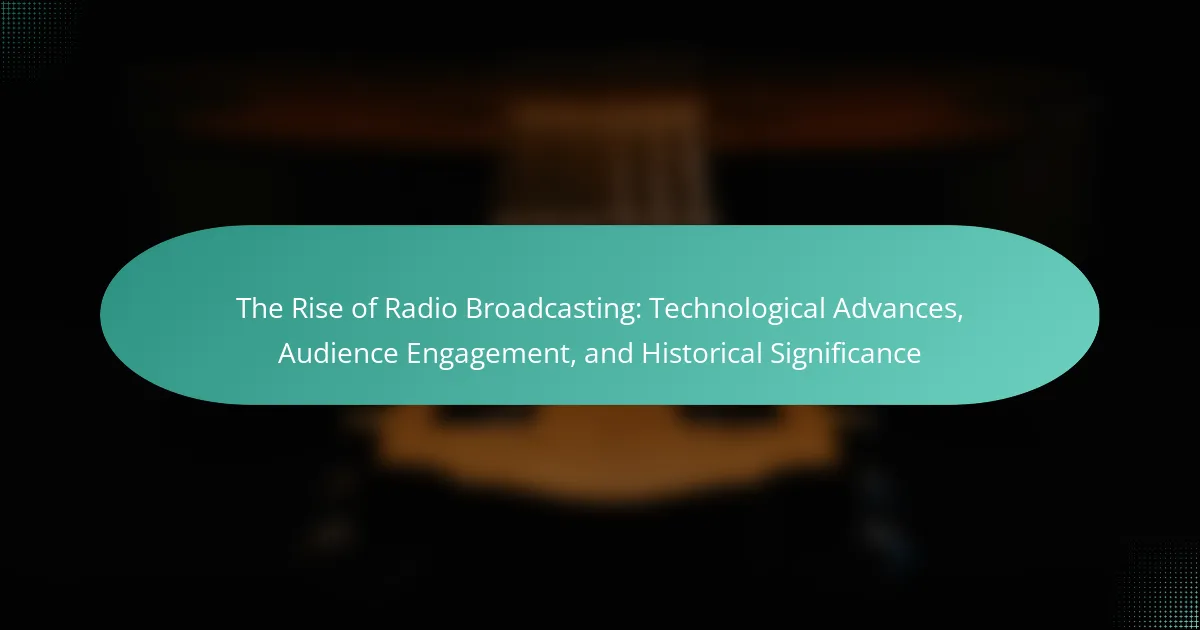 The Rise of Radio Broadcasting: Technological Advances, Audience Engagement, and Historical Significance